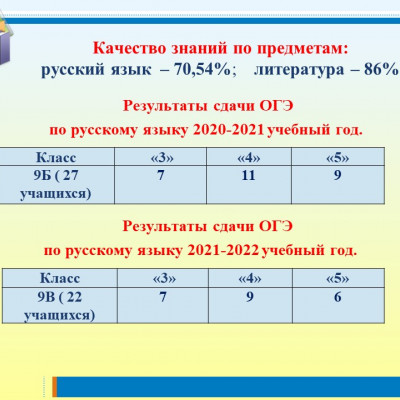 Качество знаний по предметам:
русский язык – 70,54%; литература – 86%

Результаты сдачи ОГЭ
по русскому языку 2020-2021 учебный год.

| Класс | «3» | «4» | «5» |
|---|---|---|---|
| 9Б ( 27 учащихся) | 7 | 11 | 9 |

Результаты сдачи ОГЭ
по русскому языку 2021-2022 учебный год.

| Класс | «3» | «4» | «5» |
|---|---|---|---|
| 9В ( 22 учащихся) | 7 | 9 | 6 |